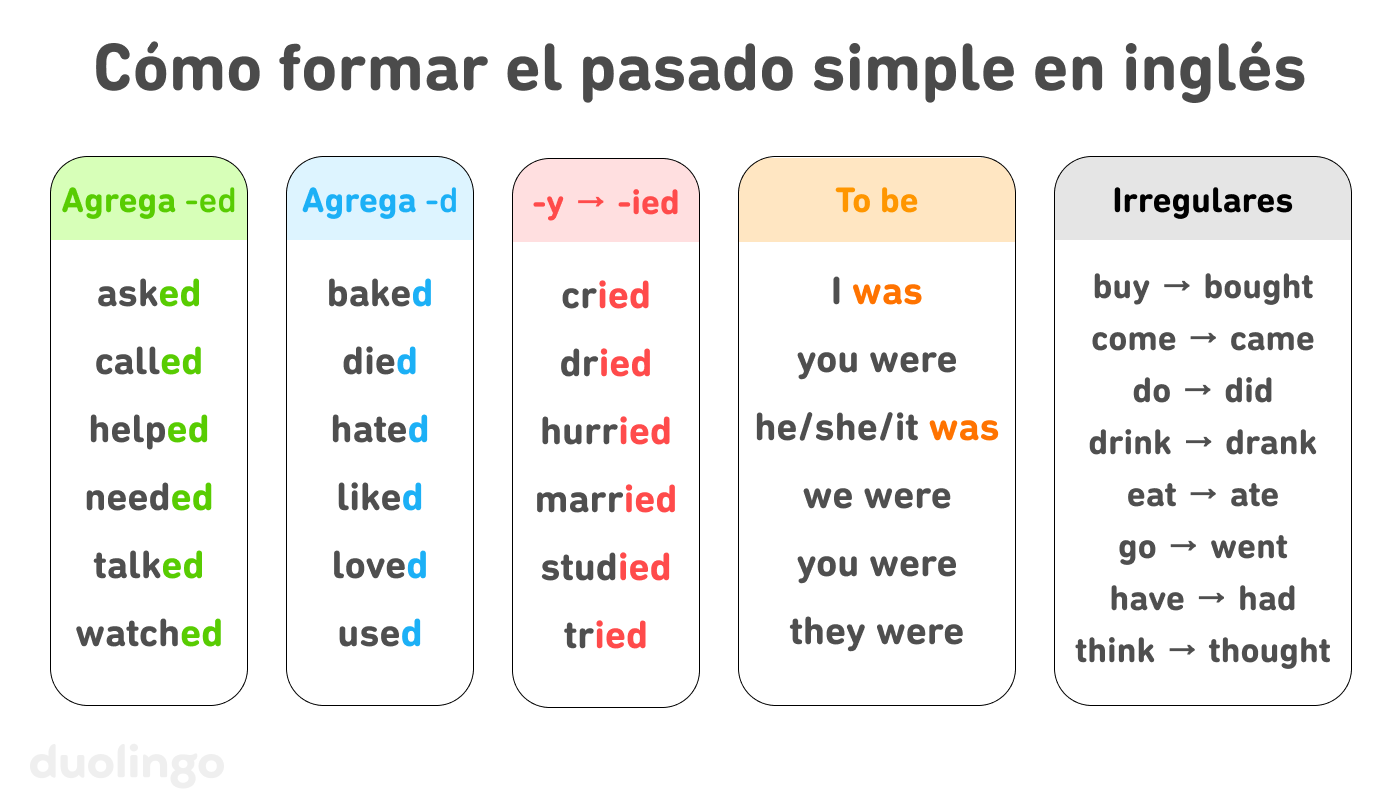 Cómo formar el pasado simple en inglés

Agrega -ed

asked
called
helped
needed
talked
watched

Agrega -d

baked
died
hated
liked
loved
used

-y → -ied

cried
dried
hurried
married
studied
tried

To be

I was
you were
he/she/it was
we were
you were
they were

Irregulares

buy → bought
come → came
do → did
drink → drank
eat → ate
go → went
have → had
think → thought

duolingo